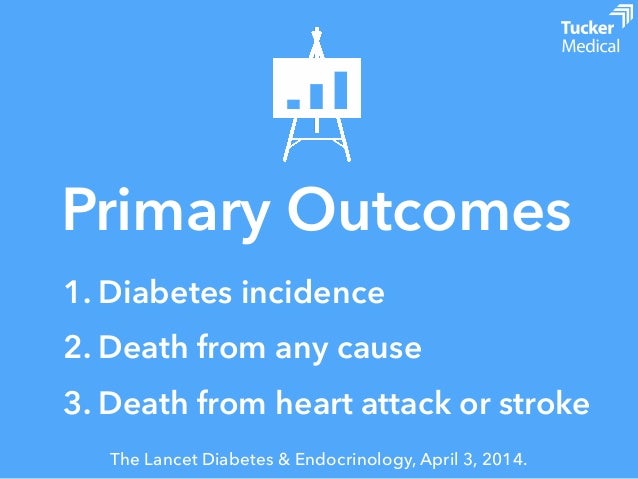 Tucker
Medical

Primary Outcomes

1. Diabetes incidence
2. Death from any cause
3. Death from heart attack or stroke

The Lancet Diabetes & Endocrinology, April 3, 2014.